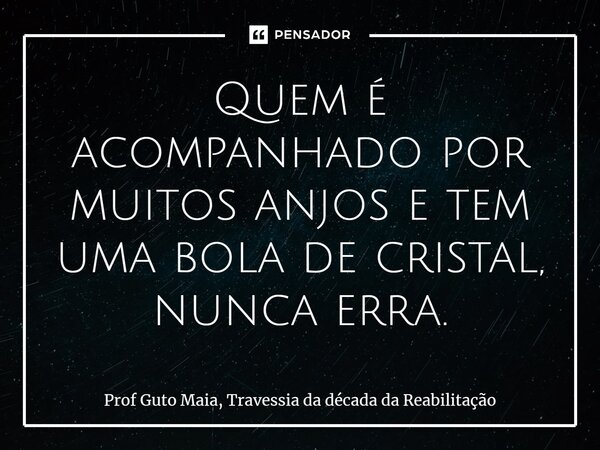 PENSADOR

Quem é acompanhado por muitos anjos e tem uma bola de cristal, nunca erra.

Prof Guto Maia, Travessia da década da Reabilitação